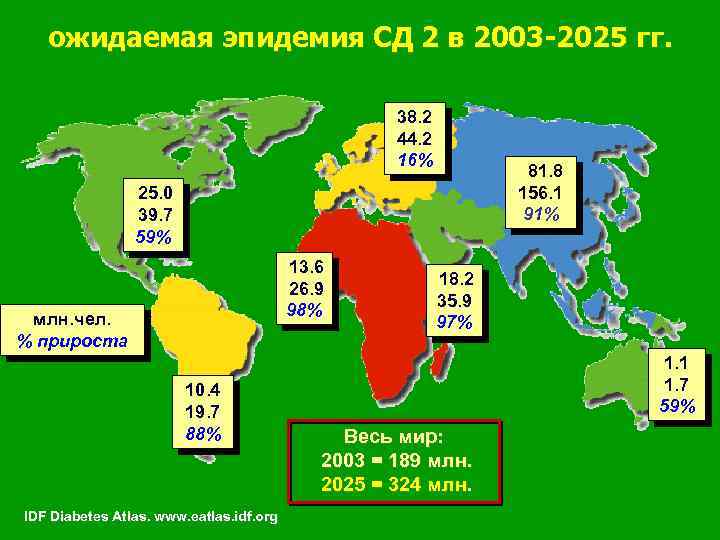 ожидаемая эпидемия СД 2 в 2003-2025 гг.

38.2
44.2
16%

25.0
39.7
59%

81.8
156.1
91%

13.6
26.9
98%

18.2
35.9
97%

млн.чел.
% прироста

10.4
19.7
88%

1.1
1.7
59%

Весь мир:
2003 = 189 млн.
2025 = 324 млн.

IDF Diabetes Atlas. www.eatlas.idf.org